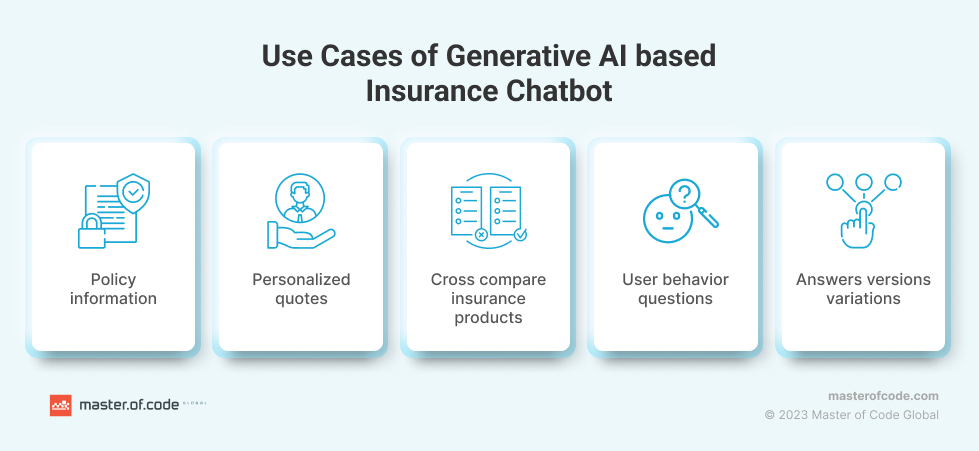 Use Cases of Generative AI based Insurance Chatbot

Policy information

Personalized quotes

Cross compare insurance products

User behavior questions

Answers versions variations

master.of.code GLOBAL

masterofcode.com
© 2023 Master of Code Global